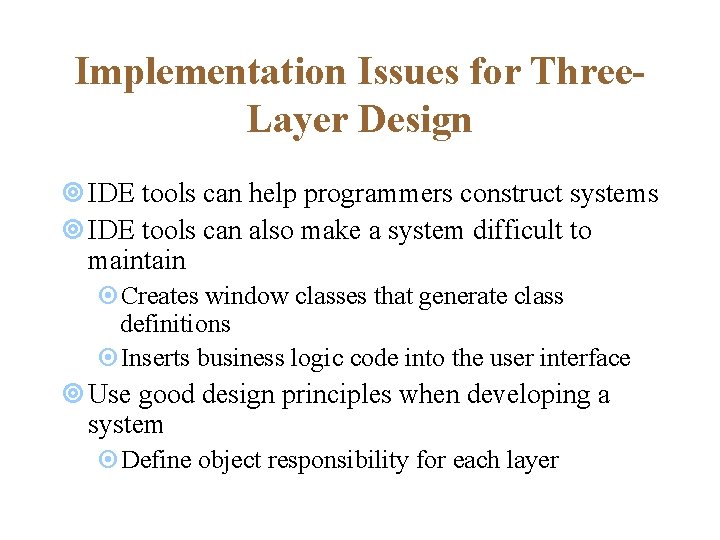 Implementation Issues for Three-Layer Design

IDE tools can help programmers construct systems

IDE tools can also make a system difficult to maintain

Creates window classes that generate class definitions

Inserts business logic code into the user interface

Use good design principles when developing a system

Define object responsibility for each layer